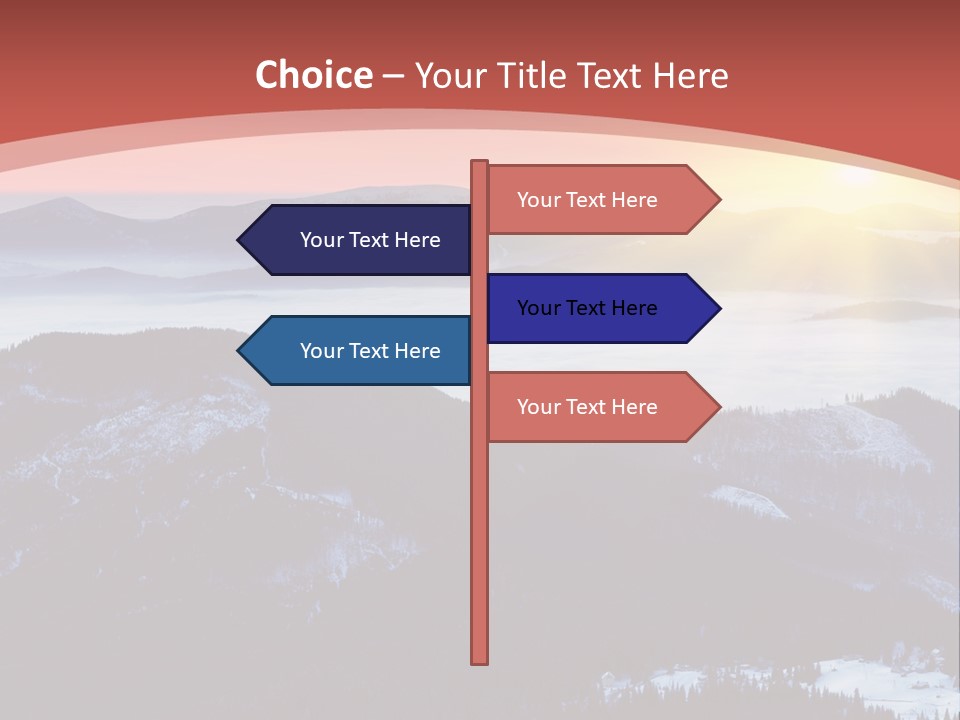 Choice – Your Title Text Here

Your Text Here

Your Text Here

Your Text Here

Your Text Here

Your Text Here